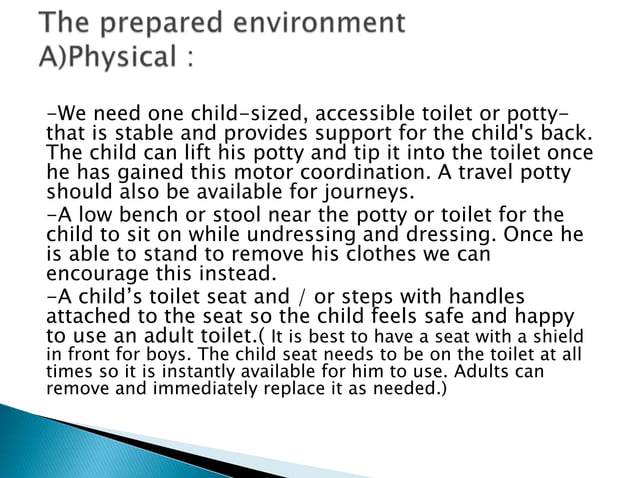 The prepared environment
A)Physical :

-We need one child-sized, accessible toilet or potty- that is stable and provides support for the child's back. The child can lift his potty and tip it into the toilet once he has gained this motor coordination. A travel potty should also be available for journeys.

-A low bench or stool near the potty or toilet for the child to sit on while undressing and dressing. Once he is able to stand to remove his clothes we can encourage this instead.

-A child's toilet seat and / or steps with handles attached to the seat so the child feels safe and happy to use an adult toilet.( It is best to have a seat with a shield in front for boys. The child seat needs to be on the toilet at all times so it is instantly available for him to use. Adults can remove and immediately replace it as needed.)